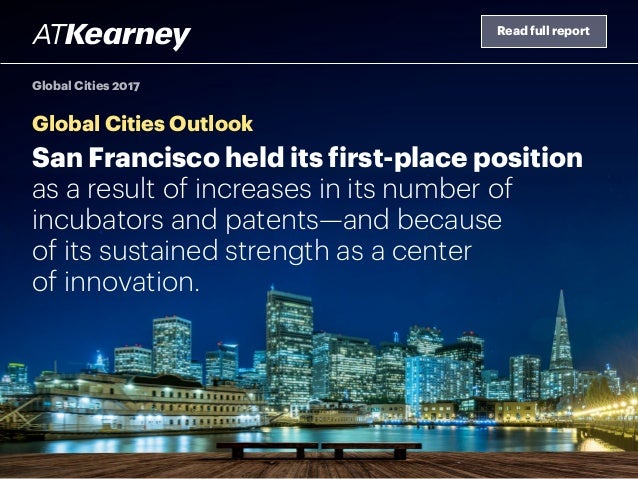 ATKearney

Read full report

Global Cities 2017

Global Cities Outlook

San Francisco held its first-place position as a result of increases in its number of incubators and patents—and because of its sustained strength as a center of innovation.